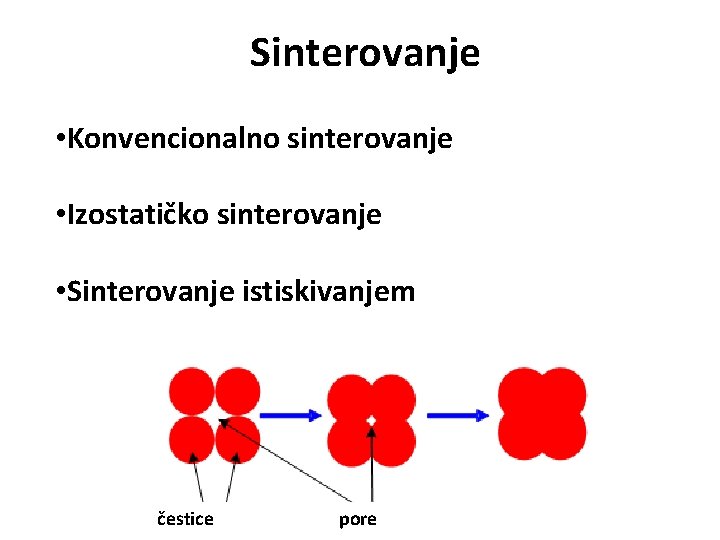 Sinterovanje

•Konvencionalno sinterovanje

•Izostatičko sinterovanje

•Sinterovanje istiskivanjem

čestice

pore